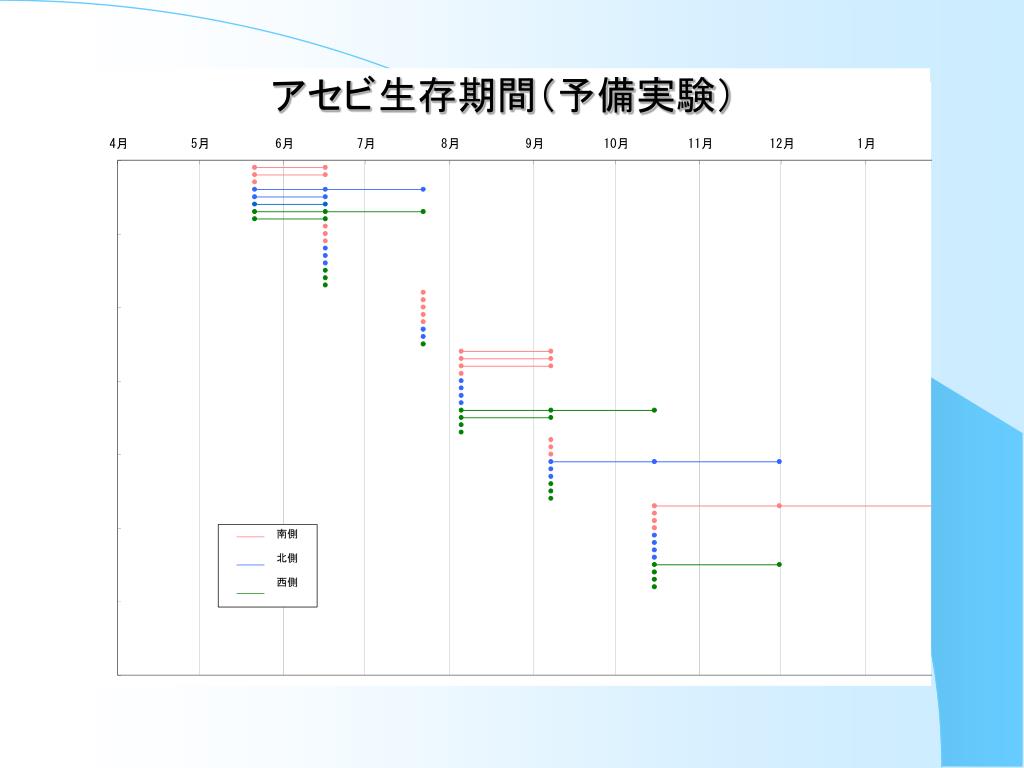 アセビ生存期間(予備実験)

4月 5月 6月 7月 8月 9月 10月 11月 12月 1月

南側
北側
西側